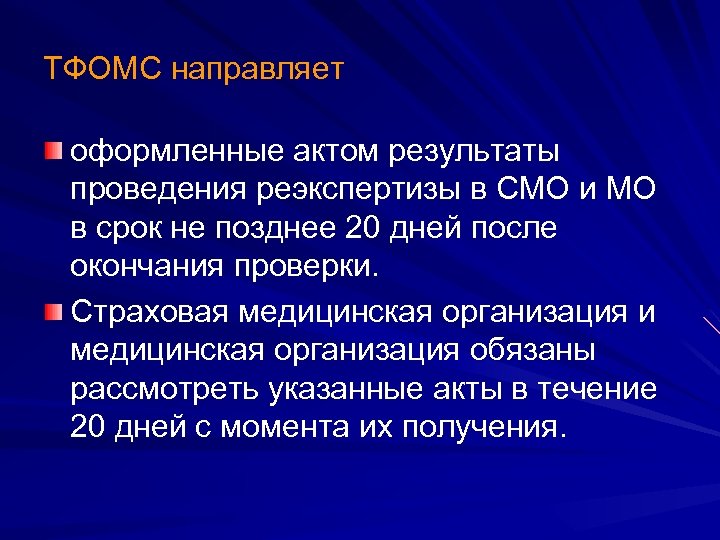 ТФОМС направляет

оформленные актом результаты проведения реэкспертизы в СМО и МО в срок не позднее 20 дней после окончания проверки.

Страховая медицинская организация и медицинская организация обязаны рассмотреть указанные акты в течение 20 дней с момента их получения.